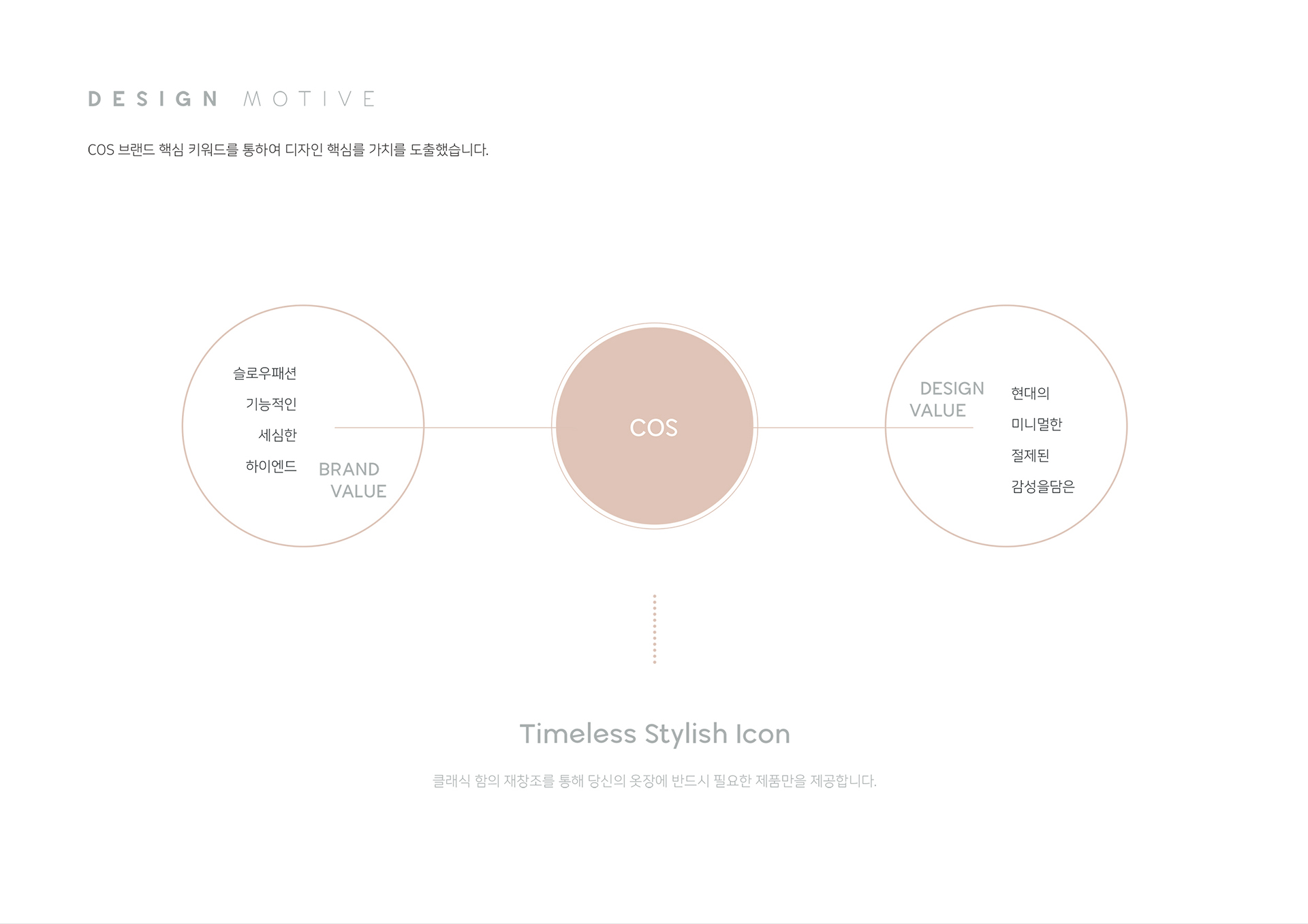 DESIGN MOTIVE

COS 브랜드 핵심 키워드를 통하여 디자인 핵심를 가치를 도출했습니다.

슬로우패션
기능적인
세심한
하이엔드

BRAND VALUE

COS

DESIGN VALUE

현대의
미니멀한
절제된
감성을담은

Timeless Stylish Icon

클래식 함의 재창조를 통해 당신의 옷장에 반드시 필요한 제품만을 제공합니다.